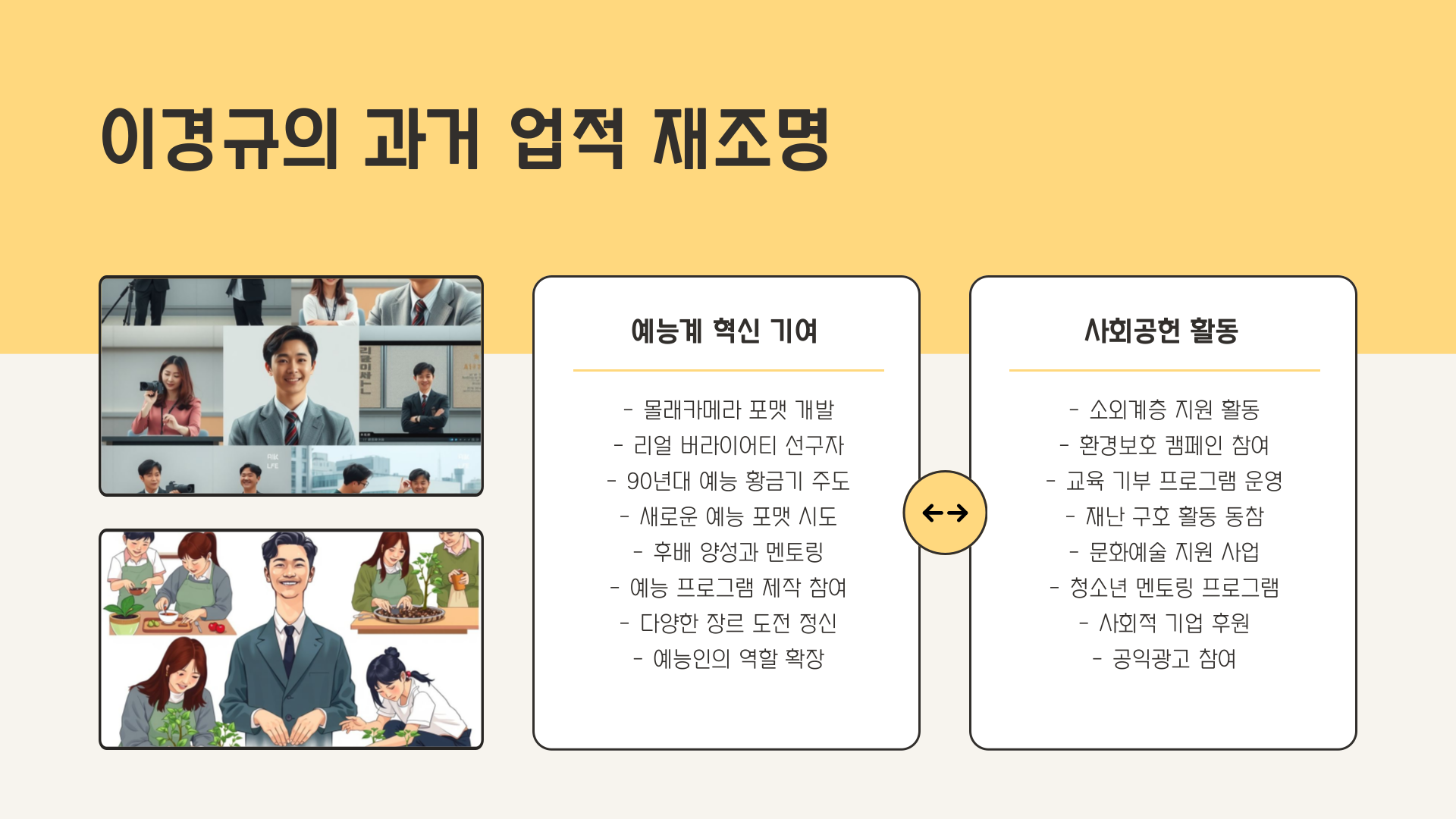 이경규의 과거 업적 재조명

예능계 혁신 기여

- 몰래카메라 포맷 개발
- 리얼 버라이어티 선구자
- 90년대 예능 황금기 주도
- 새로운 예능 포맷 시도
- 후배 양성과 멘토링
- 예능 프로그램 제작 참여
- 다양한 장르 도전 정신
- 예능인의 역할 확장

사회공헌 활동

- 소외계층 지원 활동
- 환경보호 캠페인 참여
- 교육 기부 프로그램 운영
- 재난 구호 활동 동참
- 문화예술 지원 사업
- 청소년 멘토링 프로그램
- 사회적 기업 후원
- 공익광고 참여